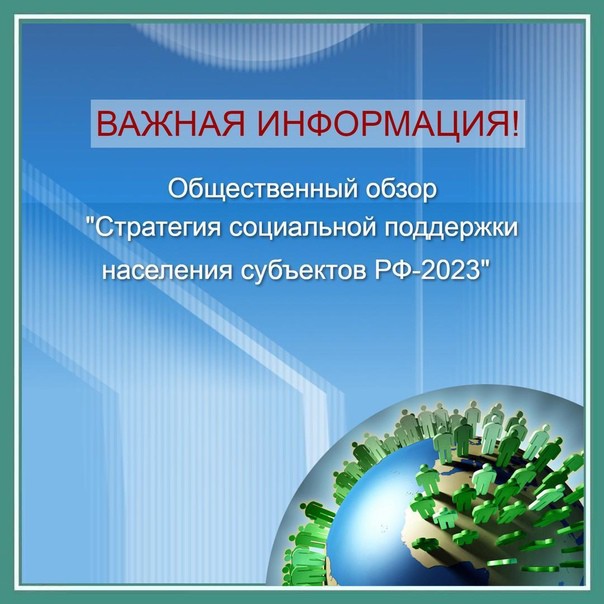 ВАЖНАЯ ИНФОРМАЦИЯ!

Общественный обзор "Стратегия социальной поддержки населения субъектов РФ-2023"